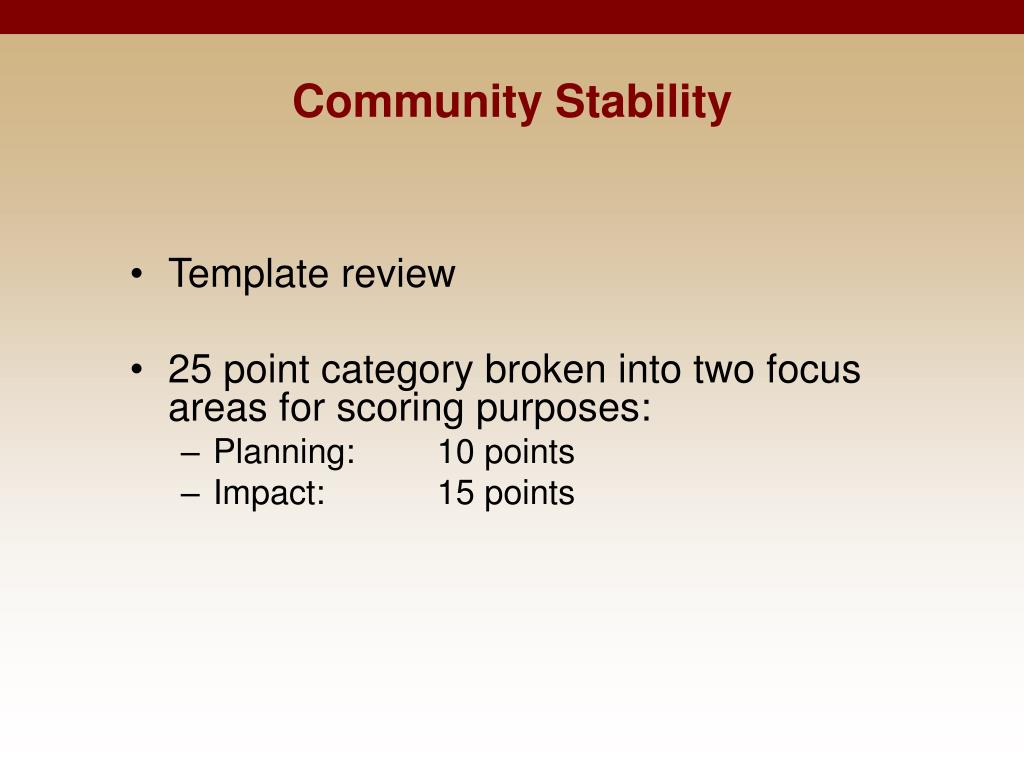 Community Stability

• Template review

• 25 point category broken into two focus areas for scoring purposes:
– Planning: 10 points
– Impact: 15 points